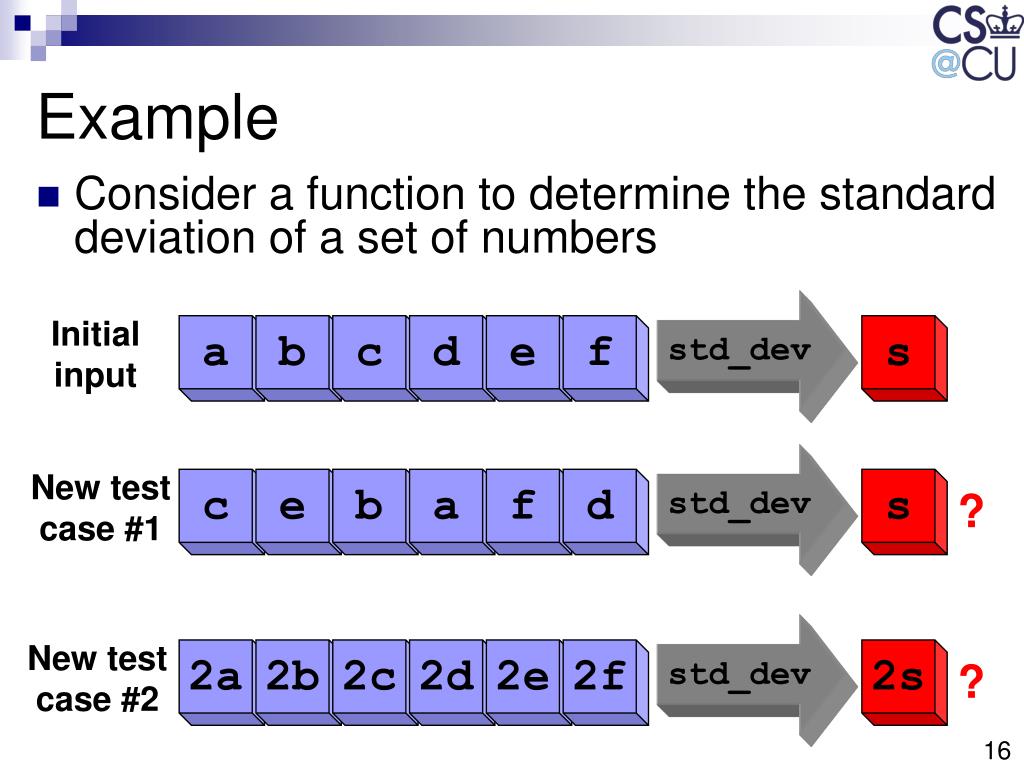 CS
@CU

Example

Consider a function to determine the standard deviation of a set of numbers

Initial input

a b c d e f

std_dev

s

New test case #1

c e b a f d

std_dev

s ?

New test case #2

2a 2b 2c 2d 2e 2f

std_dev

2s ?

16